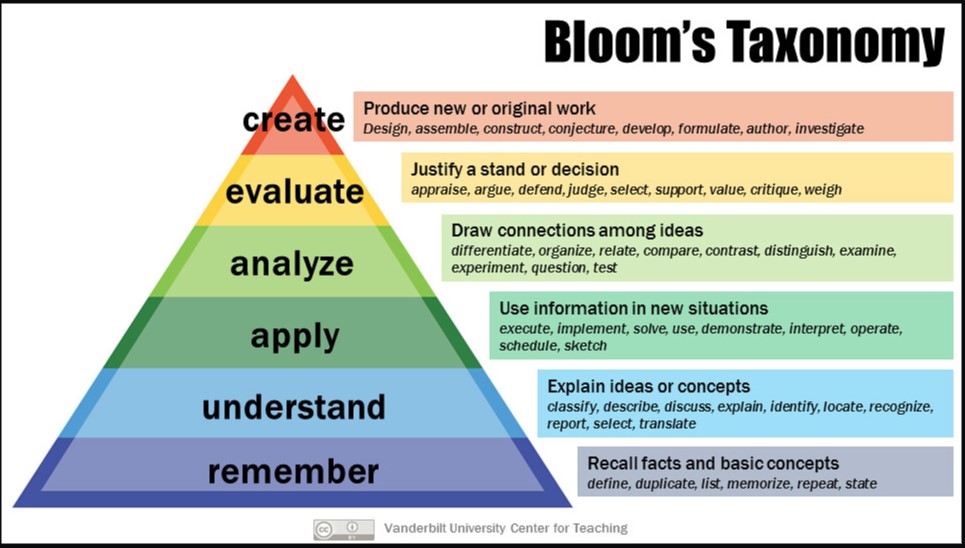 Bloom's Taxonomy

create
Produce new or original work
Design, assemble, construct, conjecture, develop, formulate, author, investigate

evaluate
Justify a stand or decision
appraise, argue, defend, judge, select, support, value, critique, weigh

analyze
Draw connections among ideas
differentiate, organize, relate, compare, contrast, distinguish, examine, experiment, question, test

apply
Use information in new situations
execute, implement, solve, use, demonstrate, interpret, operate, schedule, sketch

understand
Explain ideas or concepts
classify, describe, discuss, explain, identify, locate, recognize, report, select, translate

remember
Recall facts and basic concepts
define, duplicate, list, memorize, repeat, state

cc BY Vanderbilt University Center for Teaching